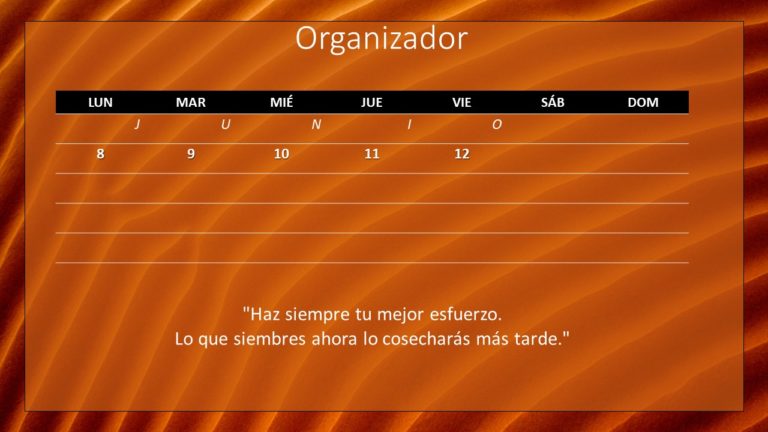 Organizador

| LUN | MAR | MIÉ | JUE | VIE | SÁB | DOM |
|---|---|---|---|---|---|---|
| J | U | N | I | O | | |
| 8 | 9 | 10 | 11 | 12 | | |
| | | | | | | |
| | | | | | | |
| | | | | | | |

"Haz siempre tu mejor esfuerzo.
Lo que siembres ahora lo cosecharás más tarde."